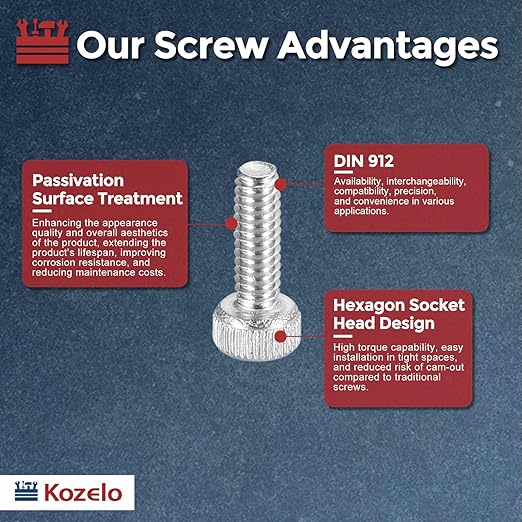 Our Screw Advantages

Passivation Surface Treatment

Enhancing the appearance quality and overall aesthetics of the product, extending the product's lifespan, improving corrosion resistance, and reducing maintenance costs.

DIN 912

Availability, interchangeability, compatibility, precision, and convenience in various applications.

Hexagon Socket Head Design

High torque capability, easy installation in tight spaces, and reduced risk of cam-out compared to traditional screws.

Kozelo